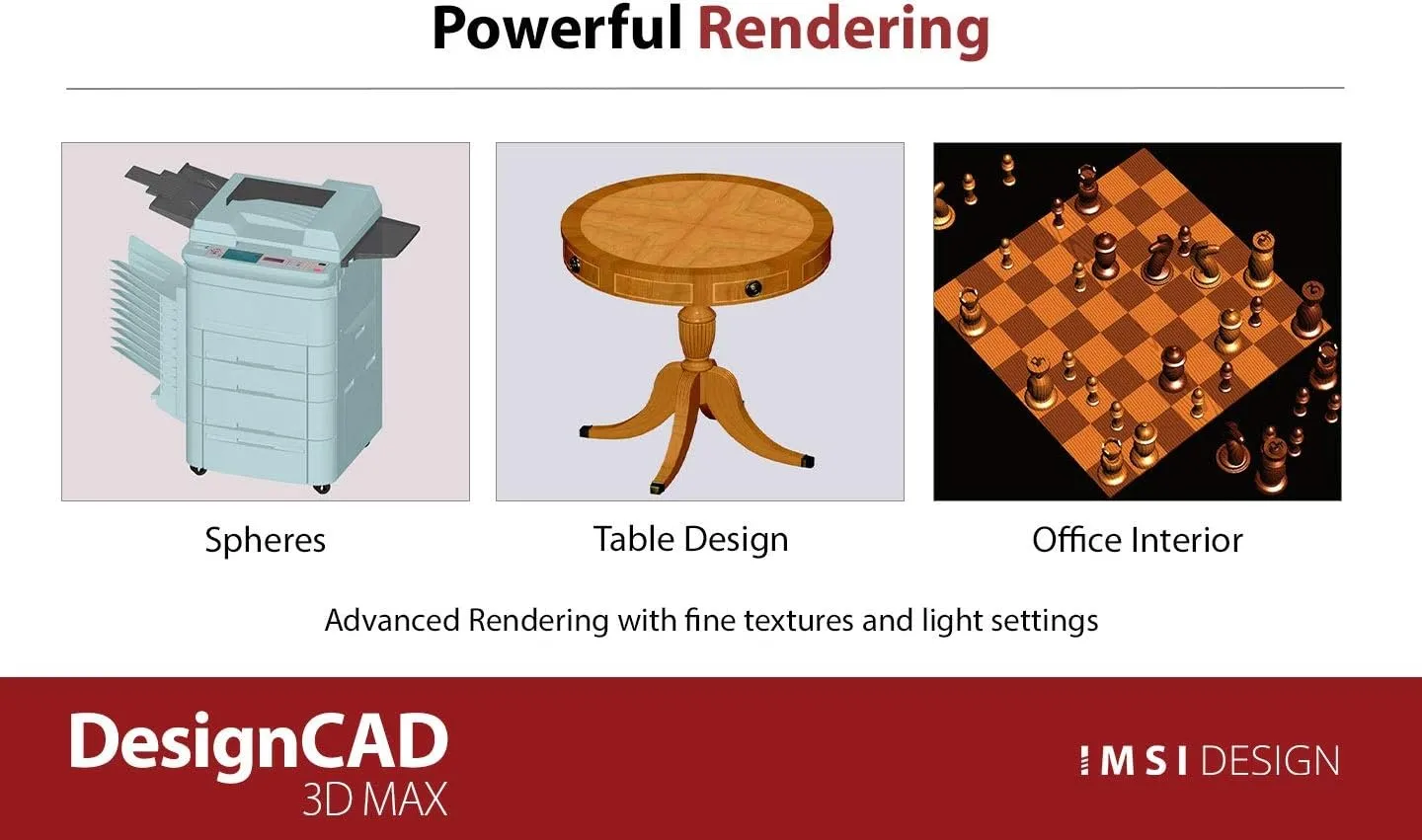 Powerful Rendering

Spheres

Table Design

Office Interior

Advanced Rendering with fine textures and light settings

DesignCAD 3D MAX

IMSI DESIGN